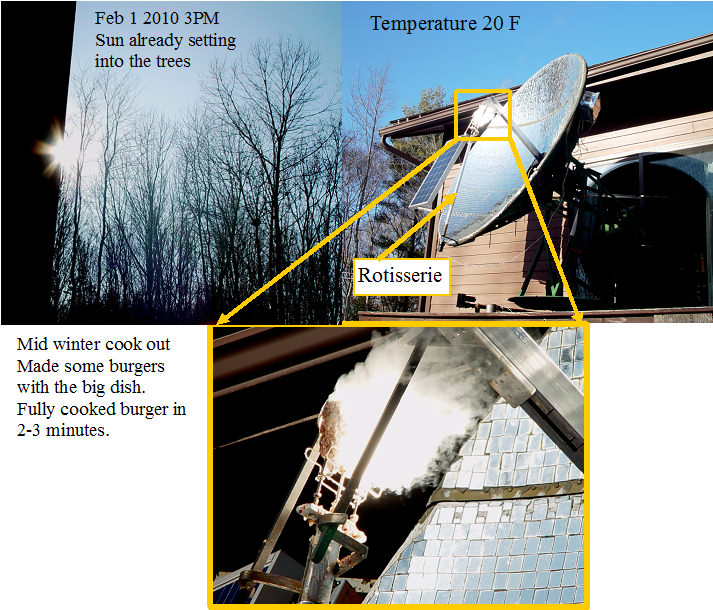 Feb 1 2010 3PM
Sun already setting into the trees

Temperature 20 F

Rotisserie

Mid winter cook out
Made some burgers with the big dish.
Fully cooked burger in 2-3 minutes.